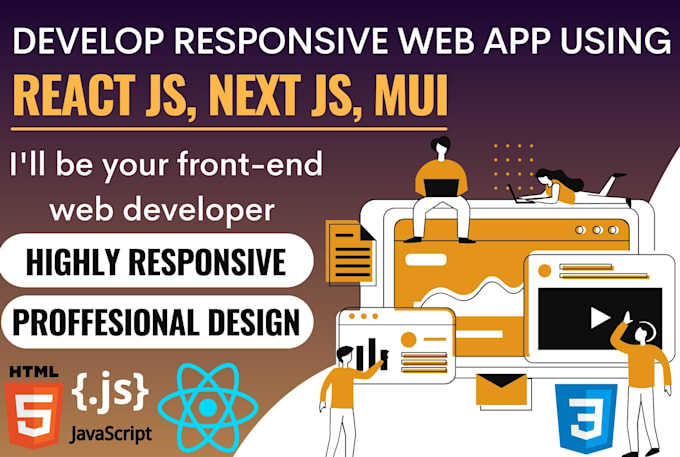 DEVELOP RESPONSIVE WEB APP USING
REACT JS, NEXT JS, MUI

I'll be your front-end web developer

HIGHLY RESPONSIVE

PROFFESIONAL DESIGN

HTML
5
{.js}
JavaScript
3